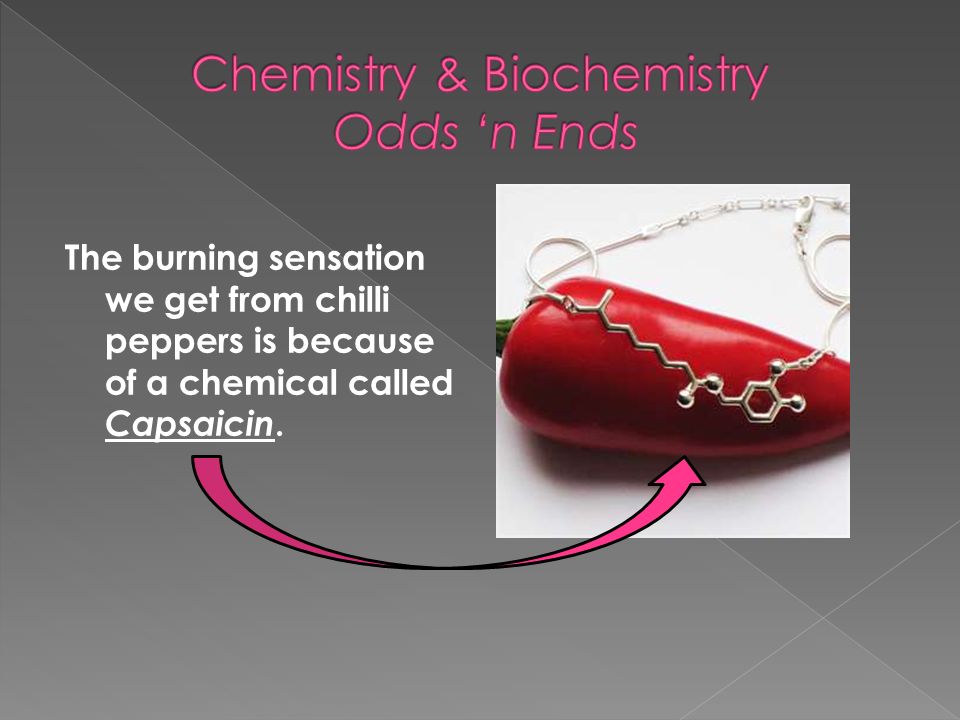 Chemistry & Biochemistry
Odds ‘n Ends

The burning sensation we get from chilli peppers is because of a chemical called Capsaicin.